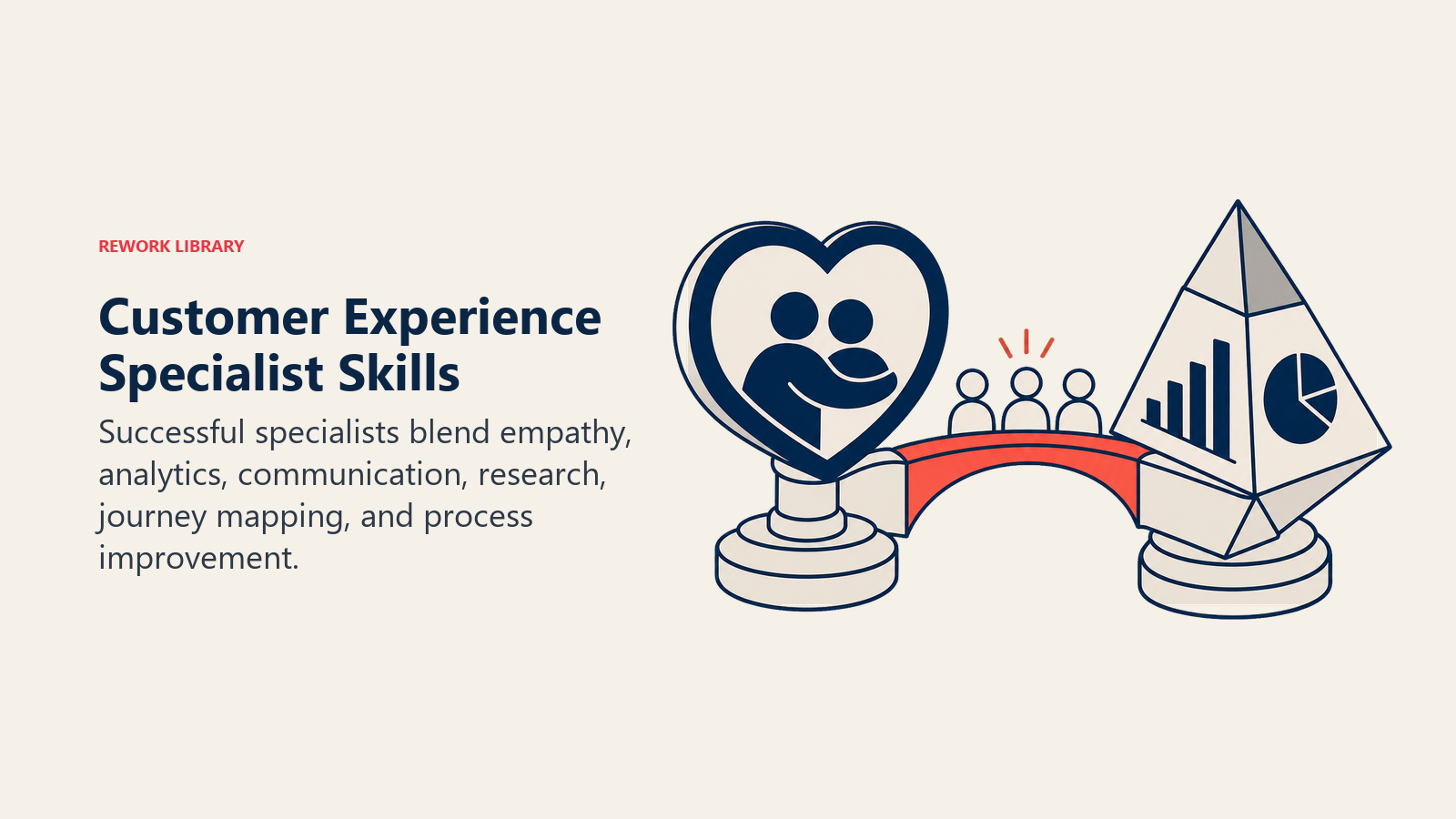 REWORK LIBRARY

Customer Experience Specialist Skills

Successful specialists blend empathy, analytics, communication, research, journey mapping, and process improvement.